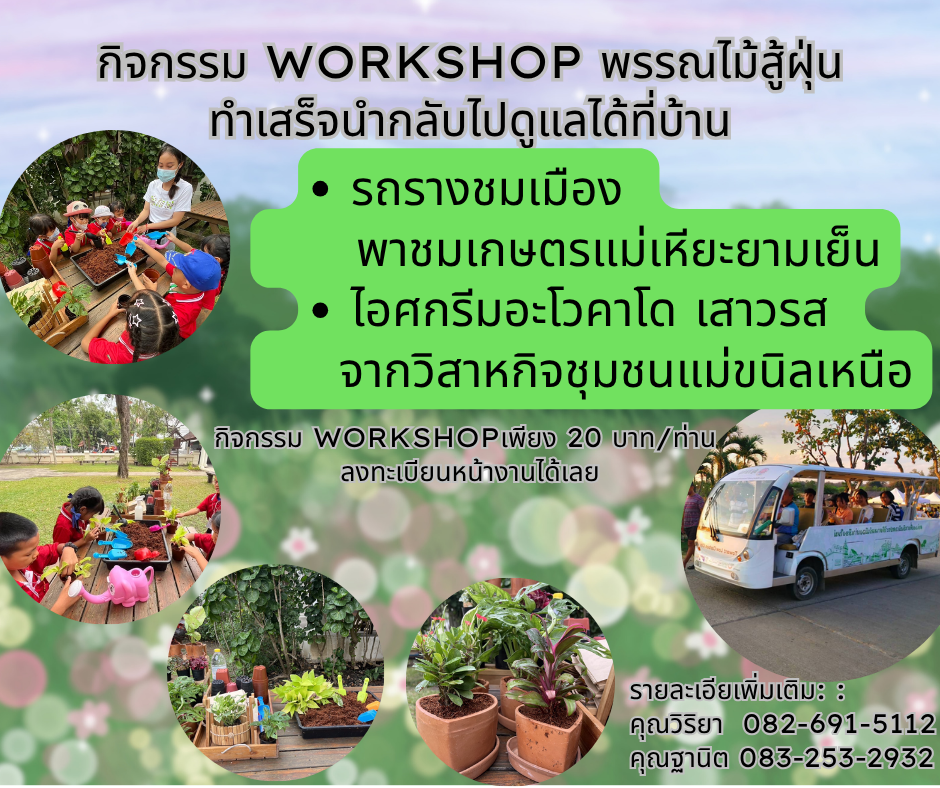 กิจกรรม WORKSHOP พรรณไม้สู้ฝุ่น
ทำเสร็จนำกลับไปดูแลได้ที่บ้าน

• รถรางชมเมือง
พาชมเกษตรแม่เหียะยามเย็น
• ไอศกรีมอะโวคาโด เสาวรส
จากวิสาหกิจชุมชนแม่ขนิลเหนือ

กิจกรรม WORKSHOPเพียง 20 บาท/ท่าน
ลงทะเบียนหน้างานได้เลย

รายละเอียดเพิ่มเติม: :
คุณวิริยา 082-691-5112
คุณฐานิต 083-253-2932